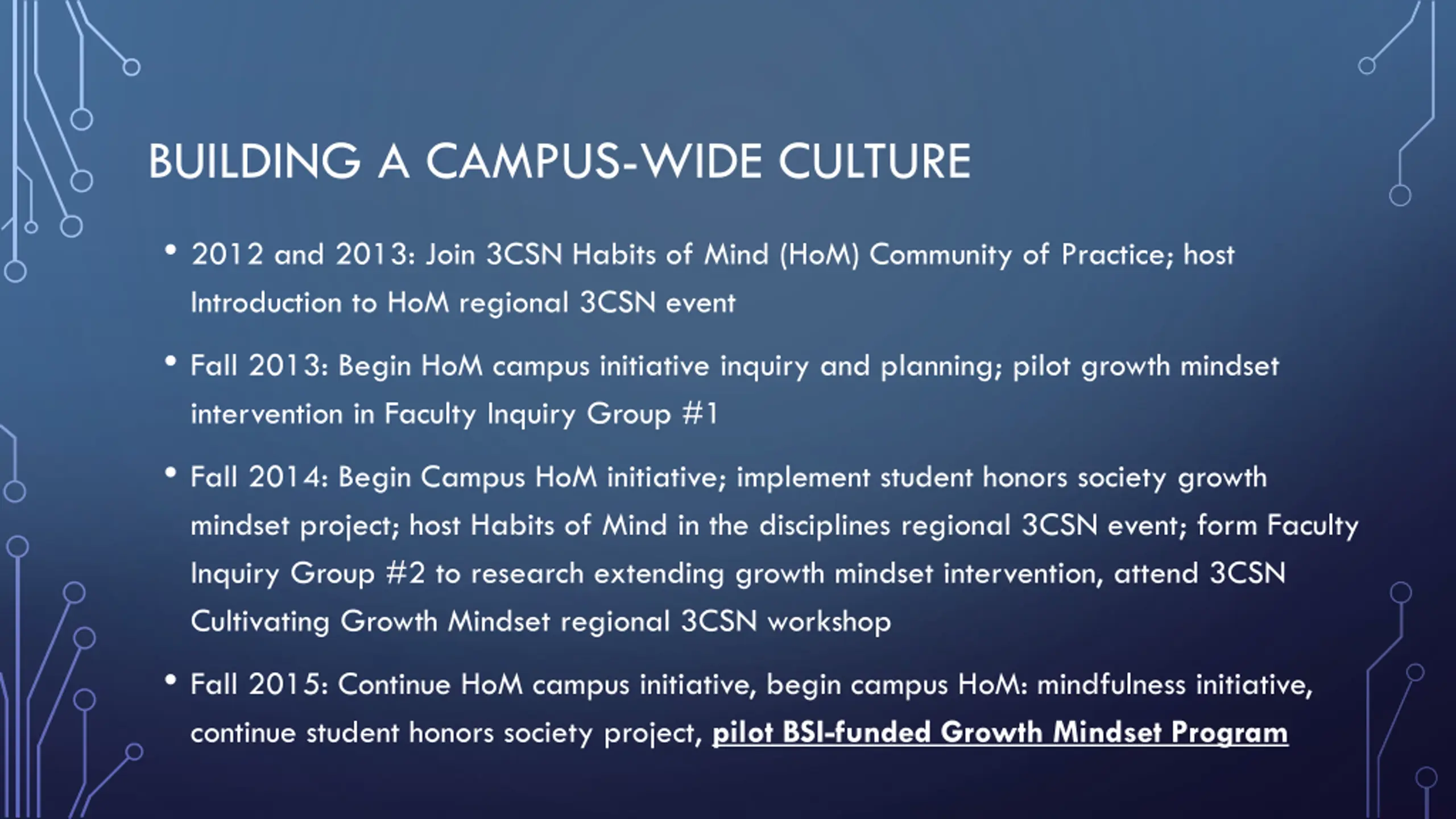 BUILDING A CAMPUS-WIDE CULTURE

• 2012 and 2013: Join 3CSN Habits of Mind (HoM) Community of Practice; host Introduction to HoM regional 3CSN event

• Fall 2013: Begin HoM campus initiative inquiry and planning; pilot growth mindset intervention in Faculty Inquiry Group #1

• Fall 2014: Begin Campus HoM initiative; implement student honors society growth mindset project; host Habits of Mind in the disciplines regional 3CSN event; form Faculty Inquiry Group #2 to research extending growth mindset intervention, attend 3CSN Cultivating Growth Mindset regional 3CSN workshop

• Fall 2015: Continue HoM campus initiative, begin campus HoM: mindfulness initiative, continue student honors society project, pilot BSI-funded Growth Mindset Program